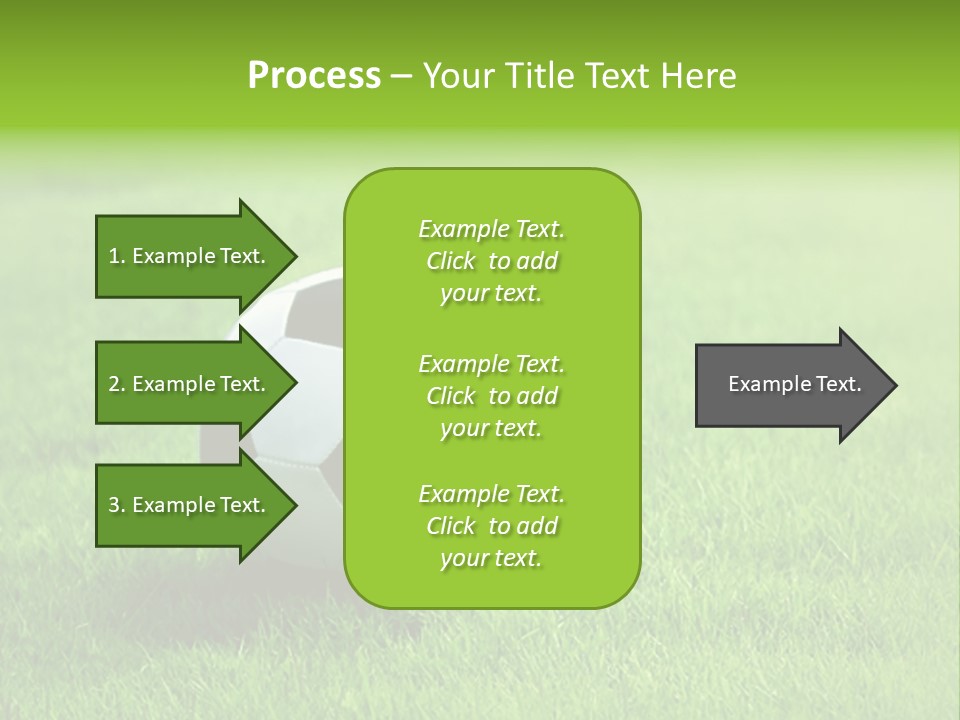 Process – Your Title Text Here

1. Example Text.

2. Example Text.

3. Example Text.

Example Text. Click to add your text.

Example Text. Click to add your text.

Example Text. Click to add your text.

Example Text.